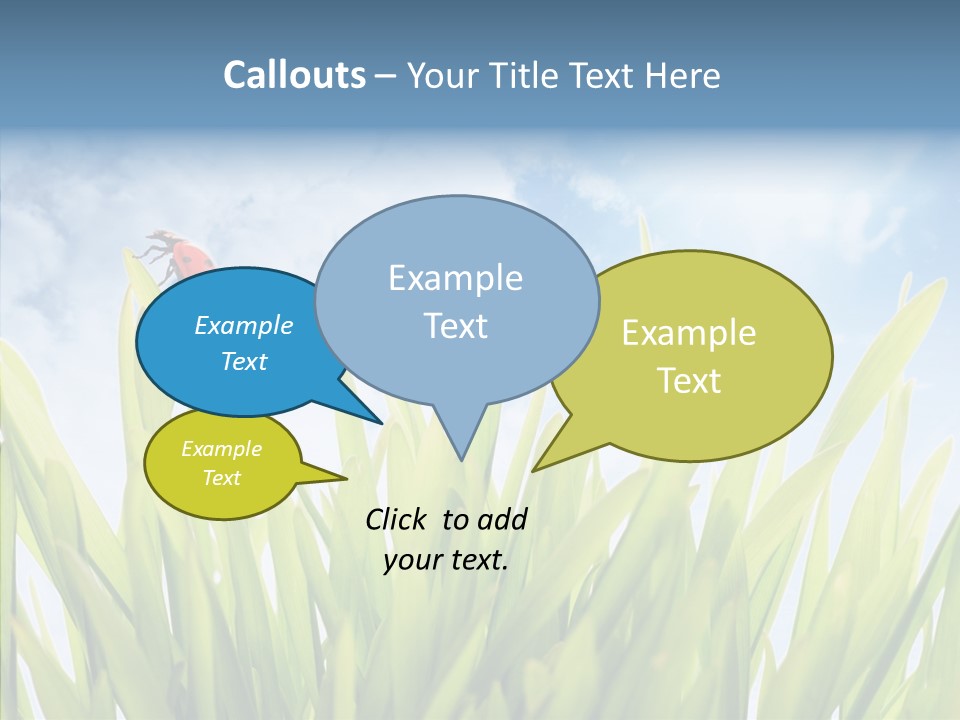 Callouts – Your Title Text Here

Example Text

Example Text

Example Text

Example Text

Click to add your text.